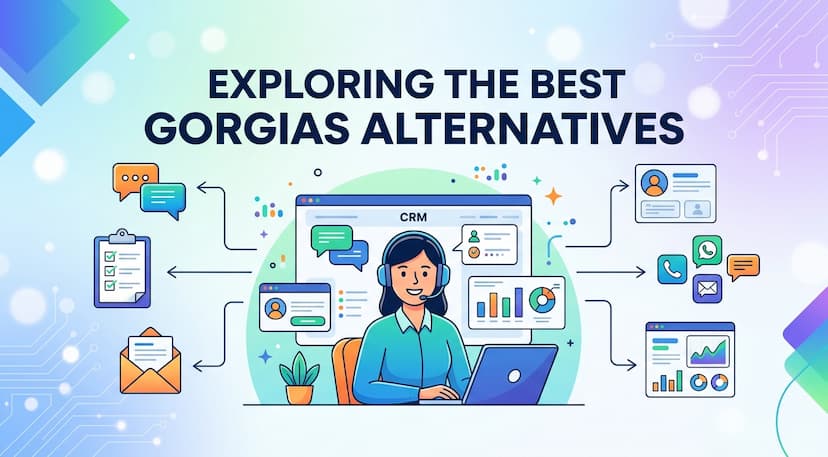 EXPLORING THE BEST
GORGIAS ALTERNATIVES

CRM